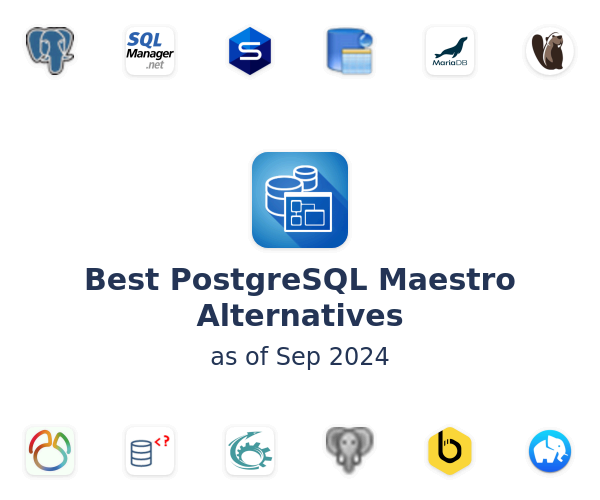 SQL Manager .net

MariaDB

Best PostgreSQL Maestro Alternatives

as of Sep 2024

<?